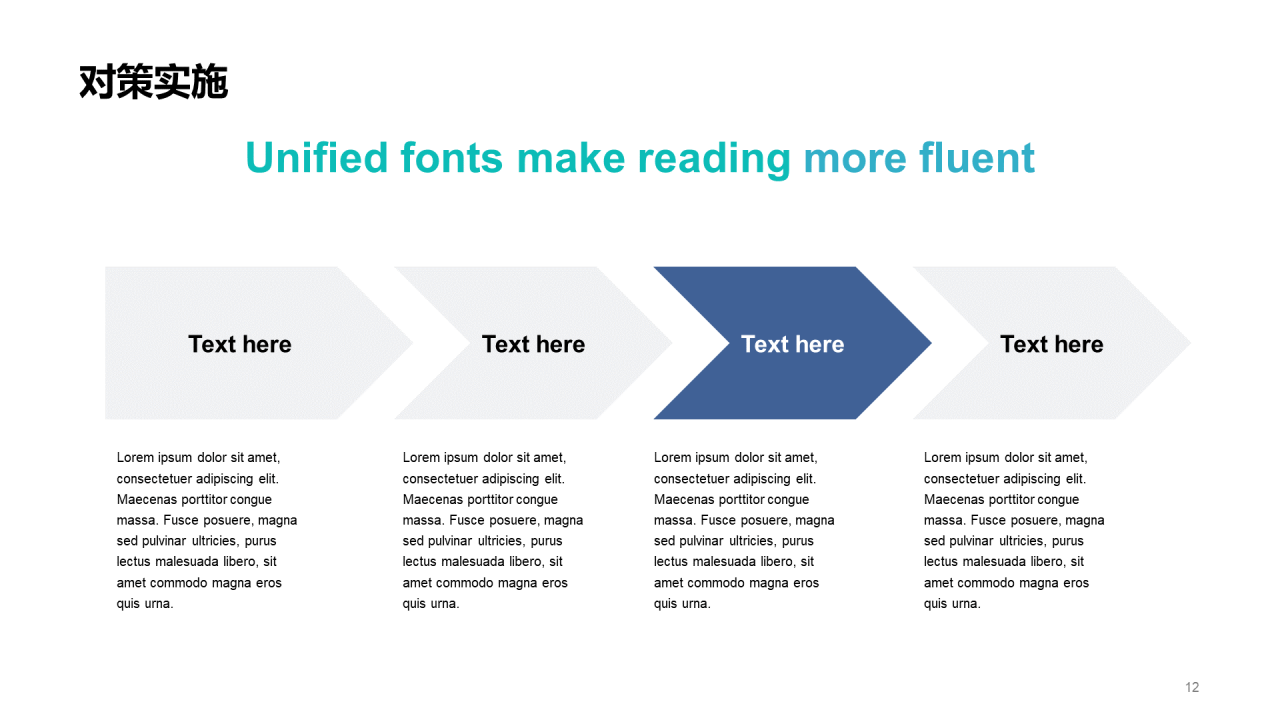 对策实施

Unified fonts make reading more fluent

Text here

Text here

Text here

Text here

Lorem ipsum dolor sit amet, consectetuer adipiscing elit. Maecenas porttitor congue massa. Fusce posuere, magna sed pulvinar ultricies, purus lectus malesuada libero, sit amet commodo magna eros quis urna.

Lorem ipsum dolor sit amet, consectetuer adipiscing elit. Maecenas porttitor congue massa. Fusce posuere, magna sed pulvinar ultricies, purus lectus malesuada libero, sit amet commodo magna eros quis urna.

Lorem ipsum dolor sit amet, consectetuer adipiscing elit. Maecenas porttitor congue massa. Fusce posuere, magna sed pulvinar ultricies, purus lectus malesuada libero, sit amet commodo magna eros quis urna.

Lorem ipsum dolor sit amet, consectetuer adipiscing elit. Maecenas porttitor congue massa. Fusce posuere, magna sed pulvinar ultricies, purus lectus malesuada libero, sit amet commodo magna eros quis urna.

12